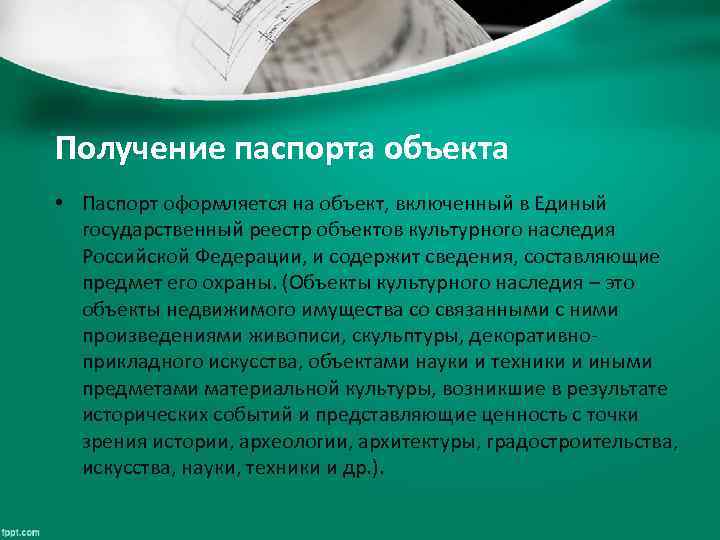 Получение паспорта объекта

• Паспорт оформляется на объект, включенный в Единый государственный реестр объектов культурного наследия Российской Федерации, и содержит сведения, составляющие предмет его охраны. (Объекты культурного наследия – это объекты недвижимого имущества со связанными с ними произведениями живописи, скульптуры, декоративно-прикладного искусства, объектами науки и техники и иными предметами материальной культуры, возникшие в результате исторических событий и представляющие ценность с точки зрения истории, археологии, архитектуры, градостроительства, искусства, науки, техники и др.).

fppt.com